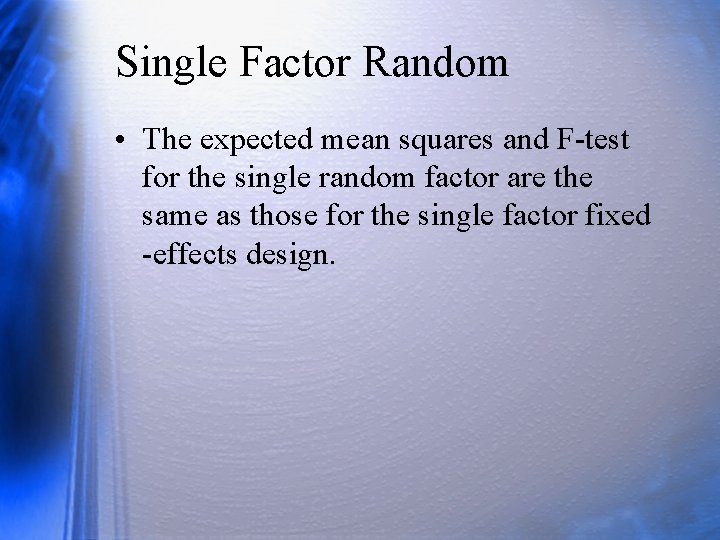 Single Factor Random

• The expected mean squares and F-test for the single random factor are the same as those for the single factor fixed -effects design.